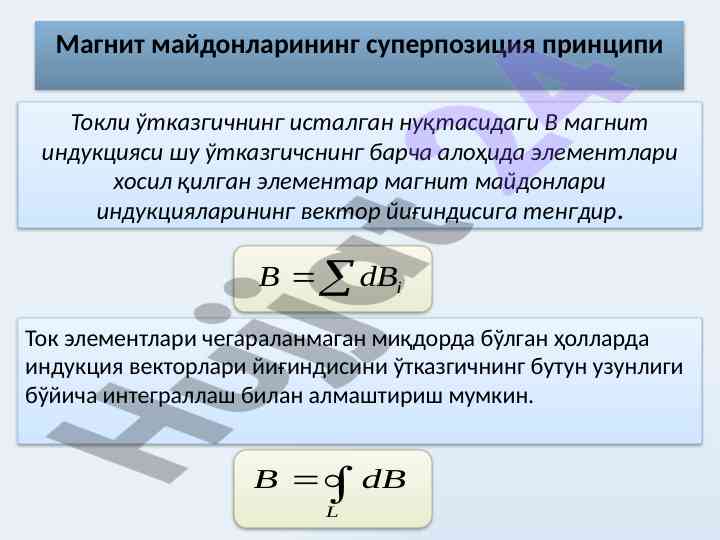 Магнит майдонларининг суперпозиция принципи

Токли ўтказгичнинг исталган нуқтасидаги B магнит индукцияси шу ўтказгичснинг барча алоҳида элементлари хосил қилган элементар магнит майдонлари индукцияларининг вектор йиғиндисига тенгдир.

$B = \sum dB_i$

Ток элементлари чегараланмаган миқдорда бўлган ҳолларда индукция векторлари йиғиндисини ўтказгичнинг бутун узунлиги бўйича интеграллаш билан алмаштириш мумкин.

$B = \oint_L dB$

Hujjat24